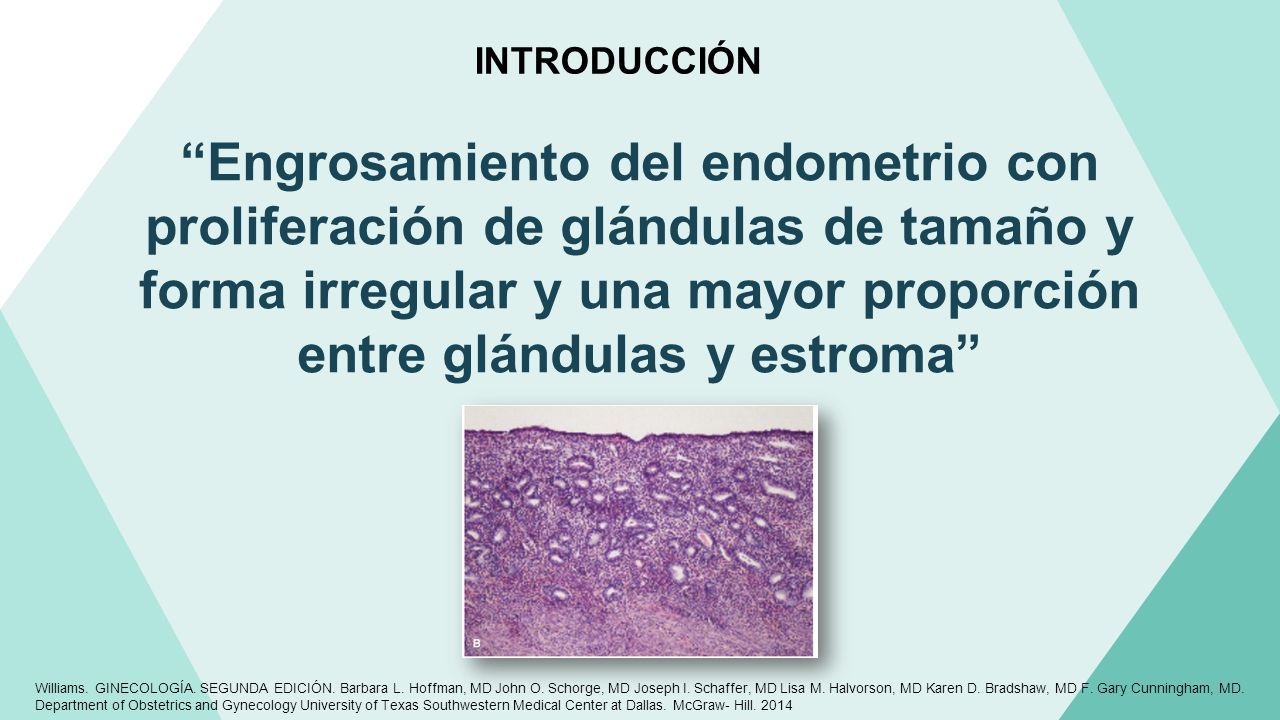 INTRODUCCIÓN

“Engrosamiento del endometrio con proliferación de glándulas de tamaño y forma irregular y una mayor proporción entre glándulas y estroma”

B

Williams. GINECOLOGÍA. SEGUNDA EDICIÓN. Barbara L. Hoffman, MD John O. Schorge, MD Joseph I. Schaffer, MD Lisa M. Halvorson, MD Karen D. Bradshaw, MD F. Gary Cunningham, MD. Department of Obstetrics and Gynecology University of Texas Southwestern Medical Center at Dallas. McGraw- Hill. 2014